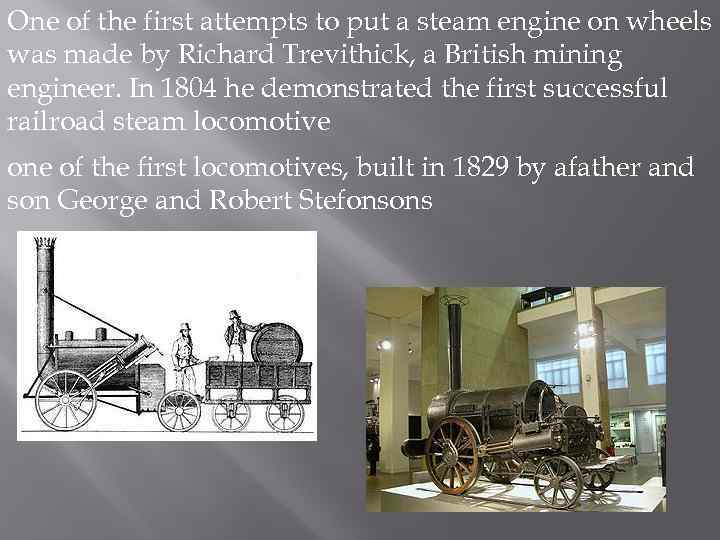 One of the first attempts to put a steam engine on wheels was made by Richard Trevithick, a British mining engineer. In 1804 he demonstrated the first successful railroad steam locomotive

one of the first locomotives, built in 1829 by afather and son George and Robert Stefonsons